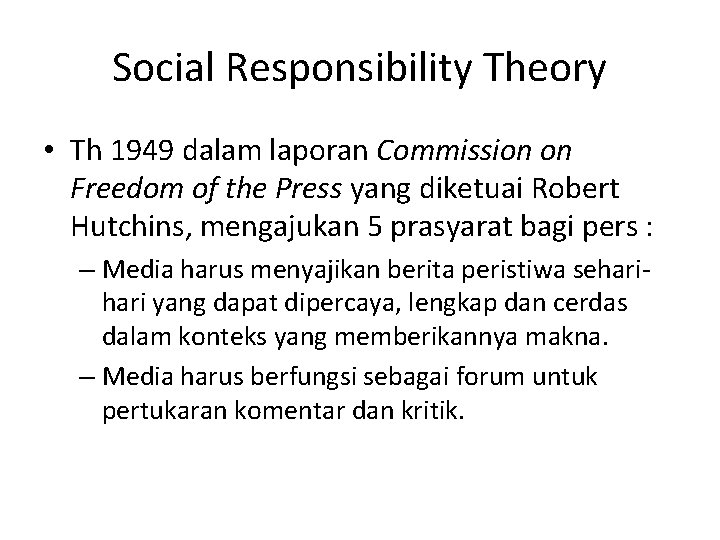 Social Responsibility Theory

• Th 1949 dalam laporan Commission on Freedom of the Press yang diketuai Robert Hutchins, mengajukan 5 prasyarat bagi pers :

– Media harus menyajikan berita peristiwa sehari-hari yang dapat dipercaya, lengkap dan cerdas dalam konteks yang memberikannya makna.

– Media harus berfungsi sebagai forum untuk pertukaran komentar dan kritik.